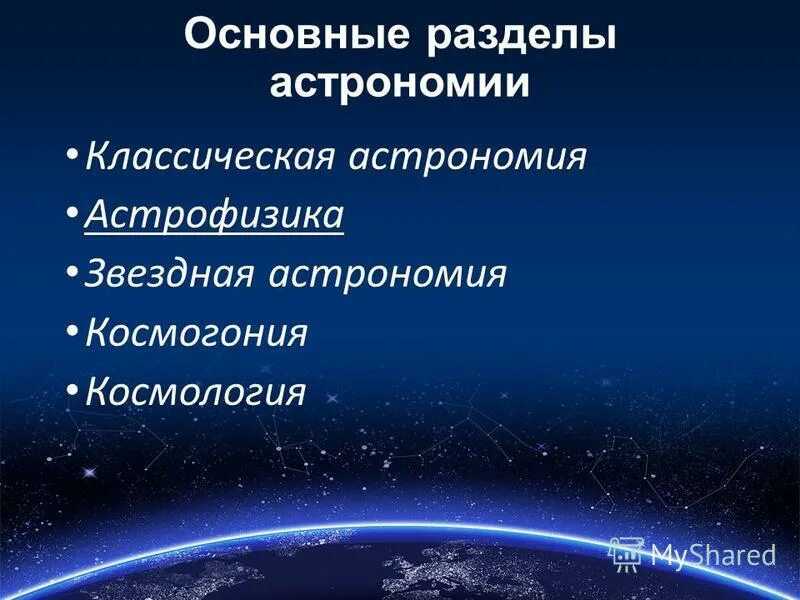 Основные разделы астрономии

• Классическая астрономия
• Астрофизика
• Звездная астрономия
• Космогония
• Космология

MyShared